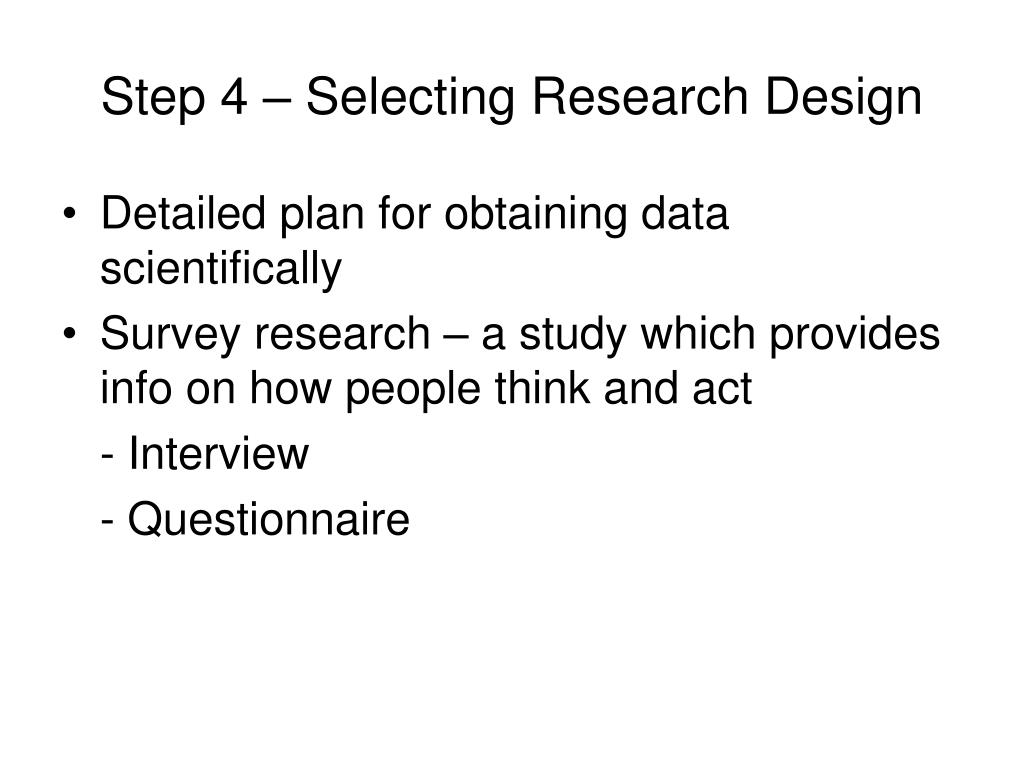 Step 4 – Selecting Research Design

• Detailed plan for obtaining data scientifically
• Survey research – a study which provides info on how people think and act
- Interview
- Questionnaire